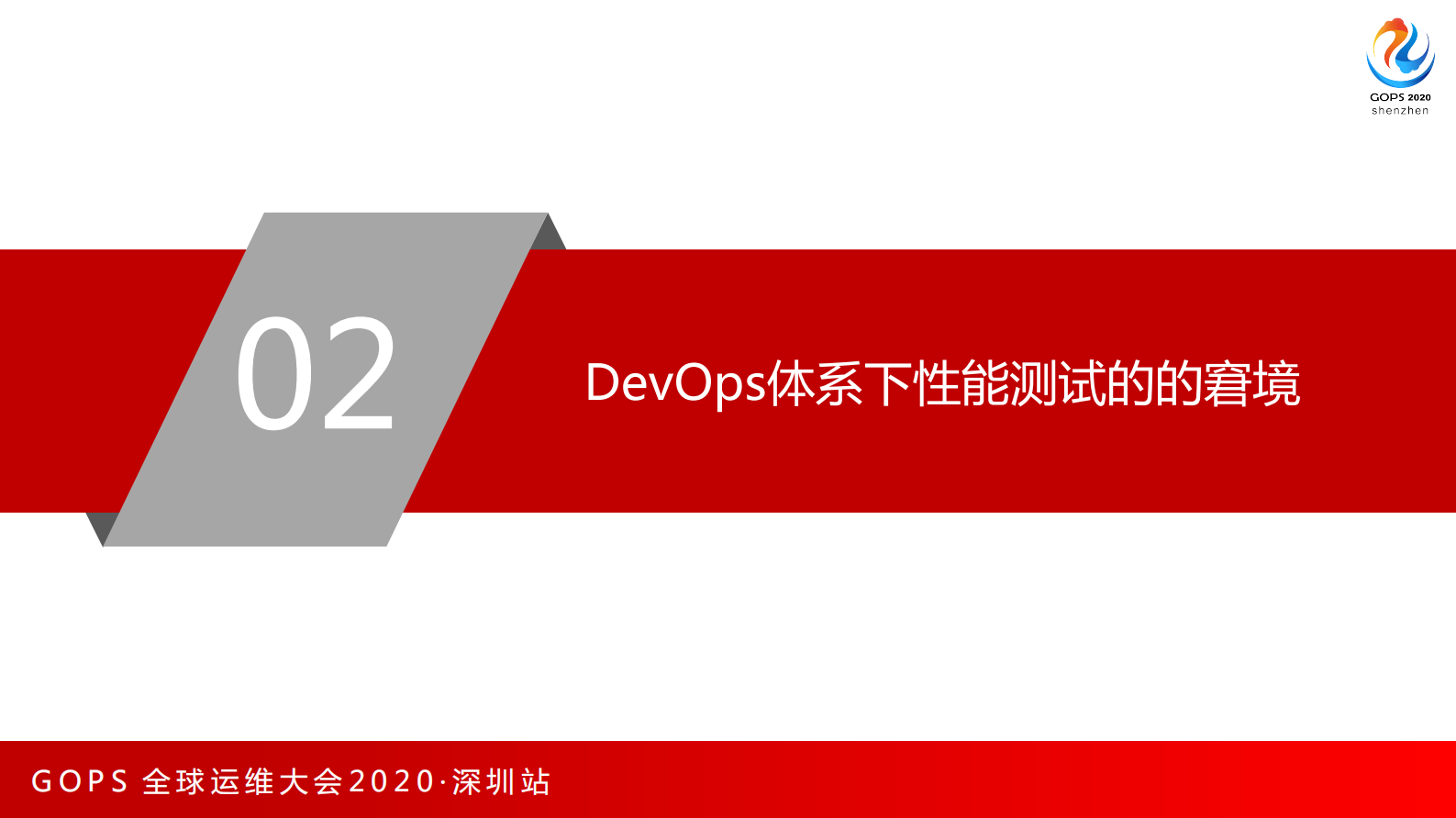 GOPS 2020
shenzhen

02

DevOps体系下性能测试的的窘境

GOPS 全球运维大会2020·深圳站